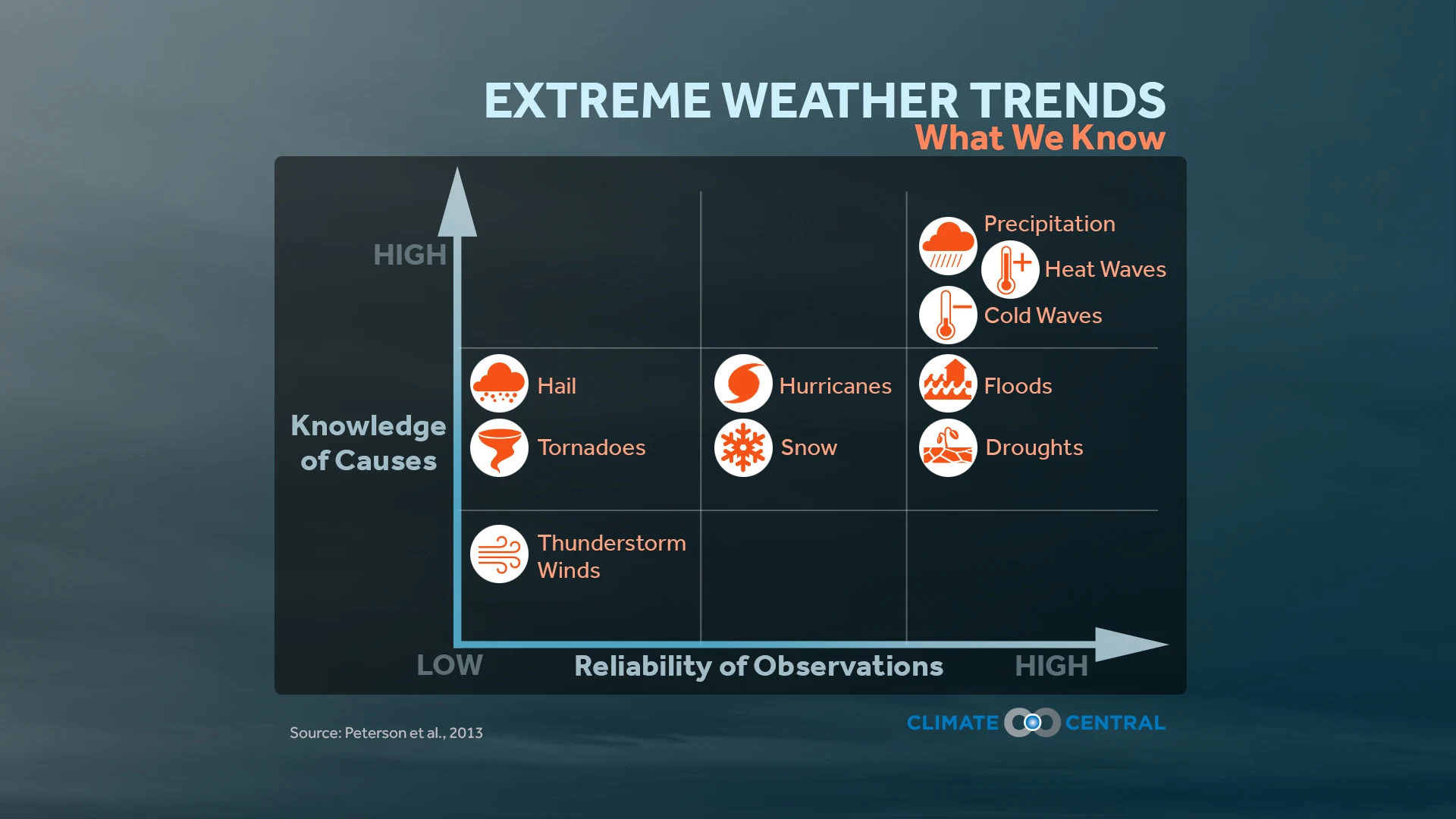 EXTREME WEATHER TRENDS
What We Know

HIGH

Knowledge of Causes

Precipitation
Heat Waves
Cold Waves

Hail
Tornadoes

Hurricanes
Snow

Floods
Droughts

Thunderstorm Winds

LOW
Reliability of Observations
HIGH

Source: Peterson et al., 2013

CLIMATE CENTRAL